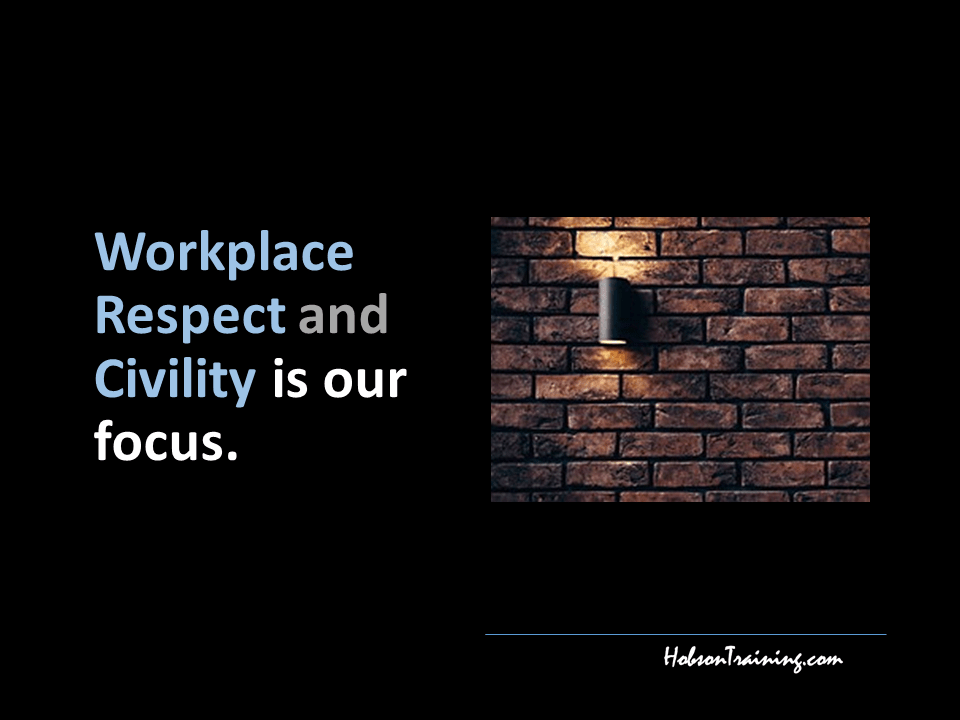 Workplace Respect and Civility is our focus.

HobsonTraining.com